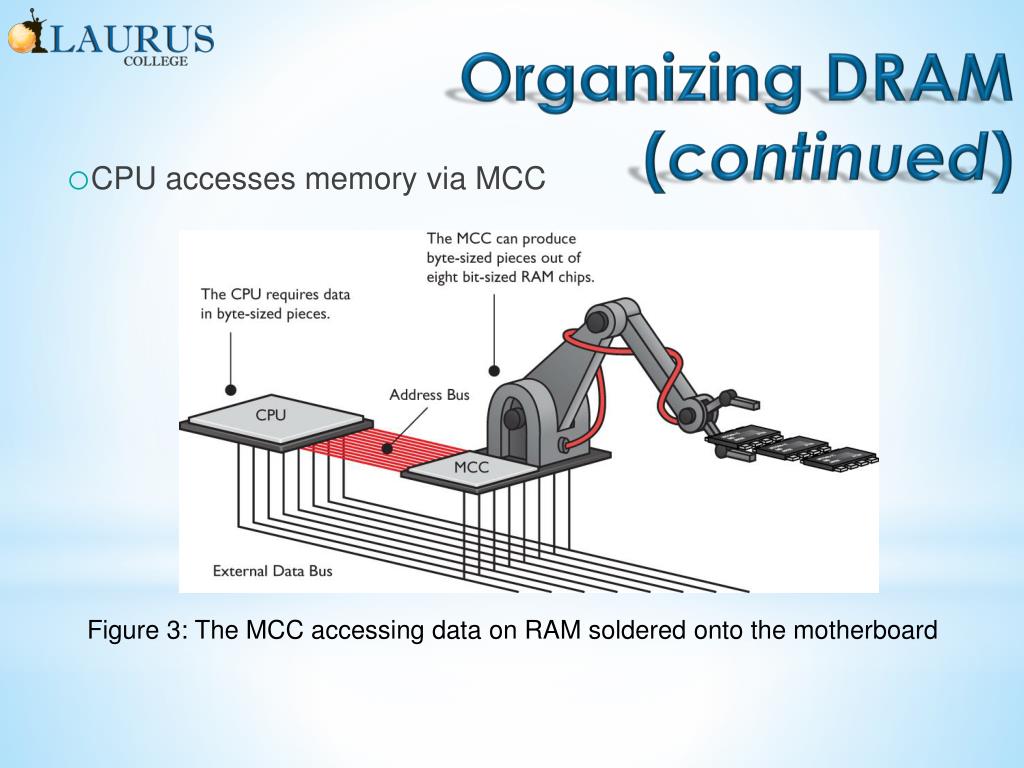 LAURUS
COLLEGE

Organizing DRAM (continued)

○CPU accesses memory via MCC

The MCC can produce byte-sized pieces out of eight bit-sized RAM chips.

The CPU requires data in byte-sized pieces.

Address Bus

CPU

MCC

External Data Bus

Figure 3: The MCC accessing data on RAM soldered onto the motherboard